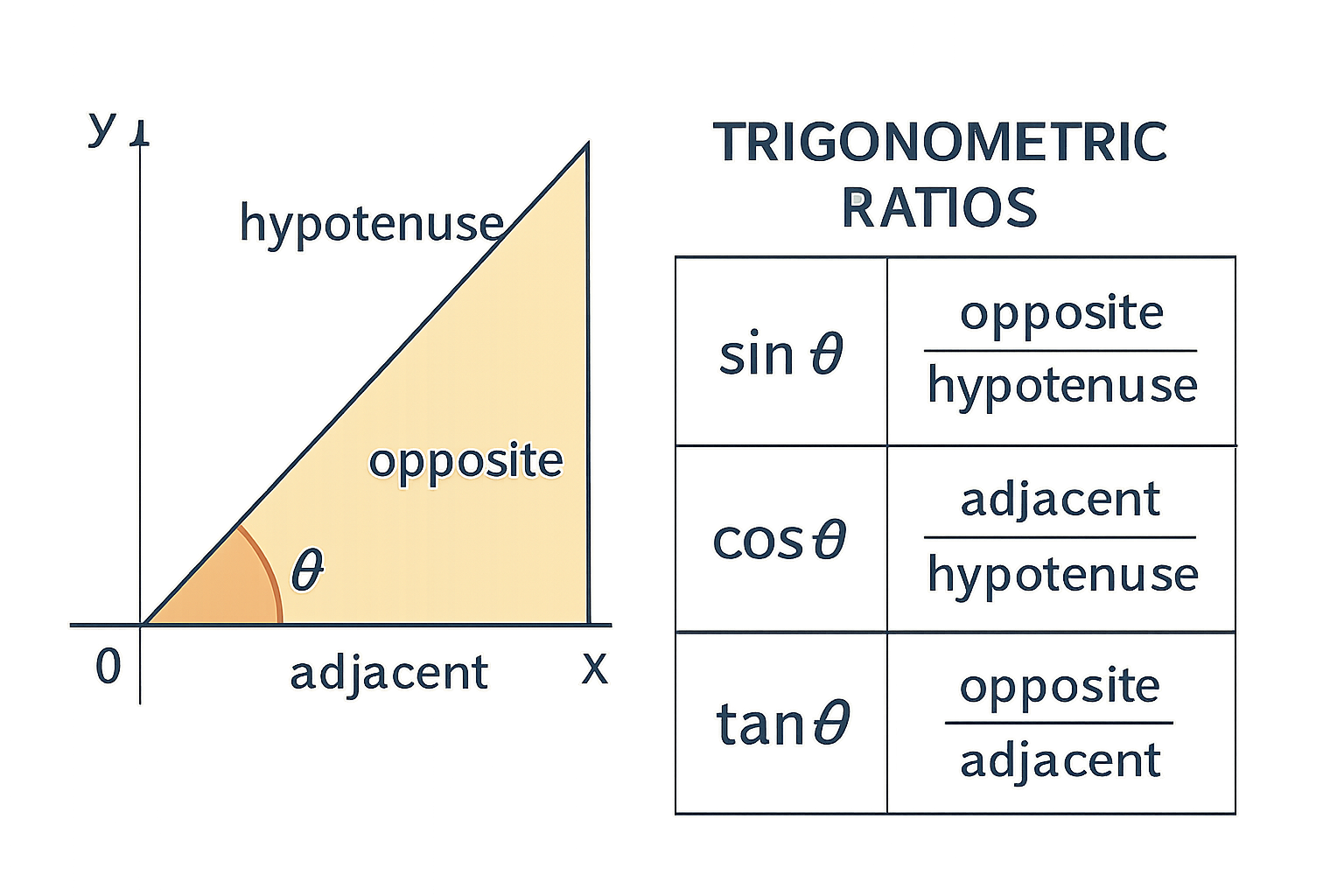 y

hypotenuse

opposite

$\theta$

0

adjacent

x

TRIGONOMETRIC RATIOS

| | |
|---|---|
| $\sin\theta$ | $\frac{\text{opposite}}{\text{hypotenuse}}$ |
| $\cos\theta$ | $\frac{\text{adjacent}}{\text{hypotenuse}}$ |
| $\tan\theta$ | $\frac{\text{opposite}}{\text{adjacent}}$ |